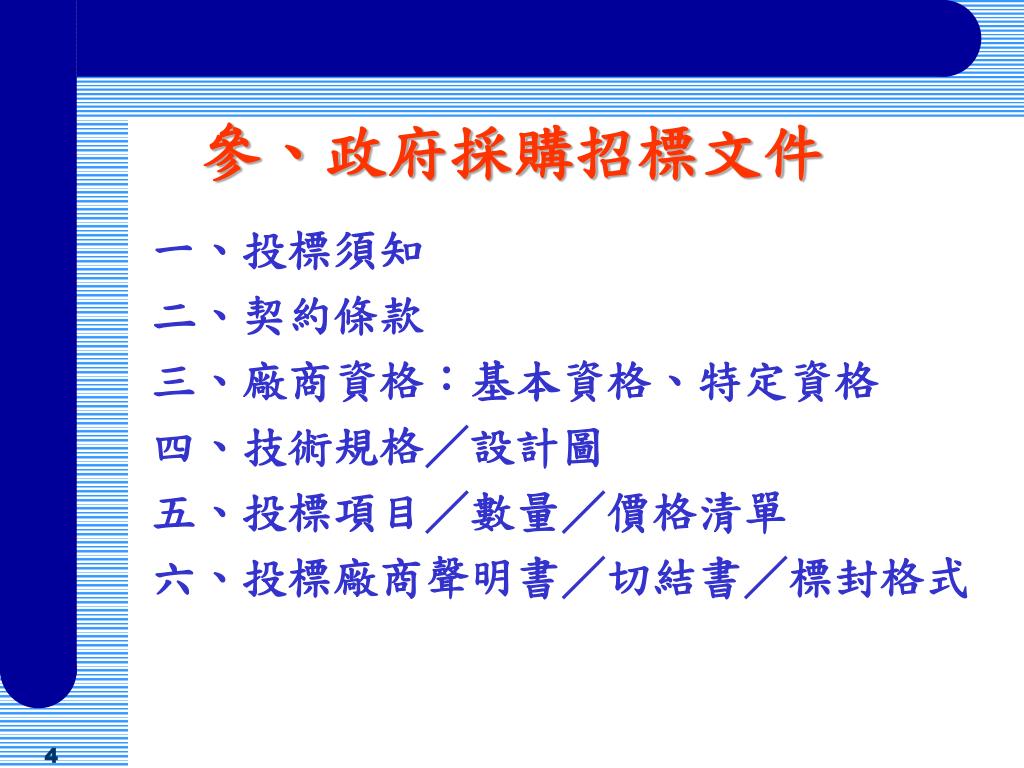 參、政府採購招標文件

一、投標須知

二、契約條款

三、廠商資格：基本資格、特定資格

四、技術規格／設計圖

五、投標項目／數量／價格清單

六、投標廠商聲明書／切結書／標封格式

4